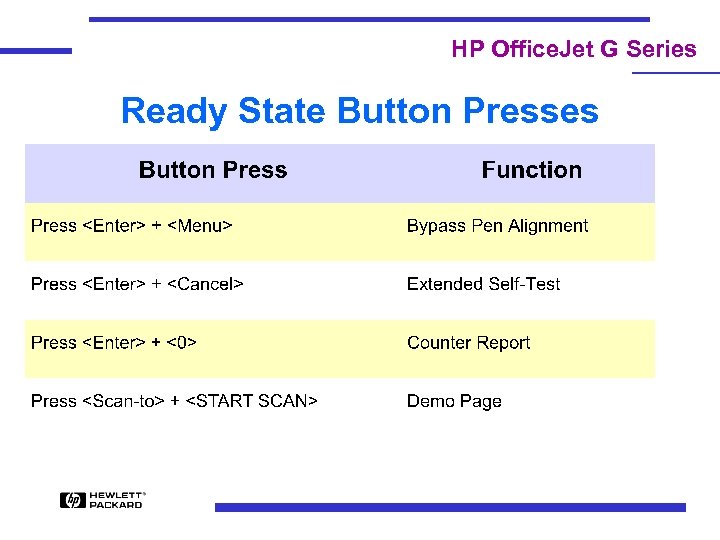 HP OfficeJet G Series

Ready State Button Presses

| Button Press | Function |
|---|---|
| Press <Enter> + <Menu> | Bypass Pen Alignment |
| Press <Enter> + <Cancel> | Extended Self-Test |
| Press <Enter> + <0> | Counter Report |
| Press <Scan-to> + <START SCAN> | Demo Page |

hp HEWLETT® PACKARD